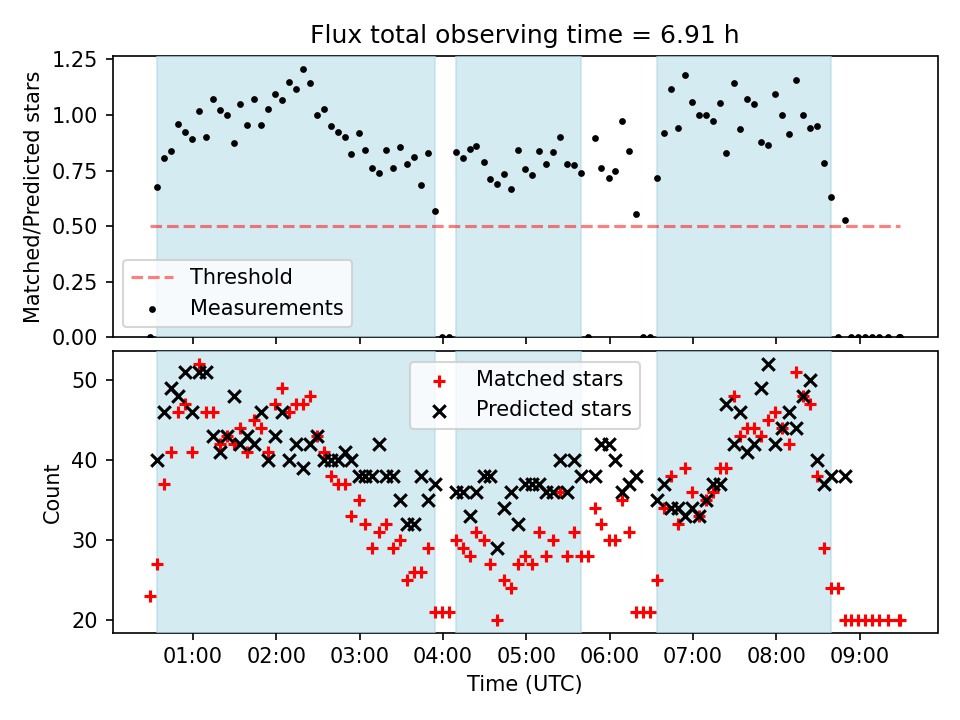 Flux total observing time = 6.91 h

Matched/Predicted stars

1.25
1.00
0.75
0.50
0.25
0.00

Threshold
Measurements

Count

50
40
30
20

Matched stars
Predicted stars

01:00 02:00 03:00 04:00 05:00 06:00 07:00 08:00 09:00

Time (UTC)